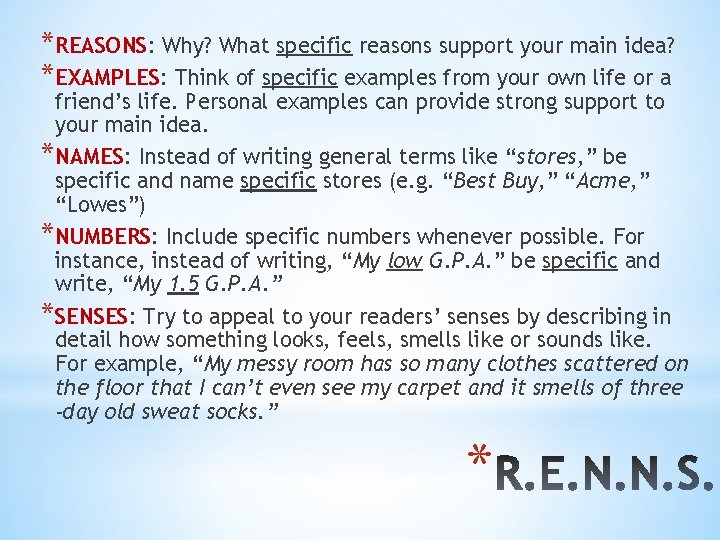 *REASONS: Why? What specific reasons support your main idea?

*EXAMPLES: Think of specific examples from your own life or a friend's life. Personal examples can provide strong support to your main idea.

*NAMES: Instead of writing general terms like "stores," be specific and name specific stores (e.g. "Best Buy," "Acme," "Lowes")

*NUMBERS: Include specific numbers whenever possible. For instance, instead of writing, "My low G.P.A." be specific and write, "My 1.5 G.P.A."

*SENSES: Try to appeal to your readers' senses by describing in detail how something looks, feels, smells like or sounds like. For example, "My messy room has so many clothes scattered on the floor that I can't even see my carpet and it smells of three -day old sweat socks."

*R.E.N.N.S.